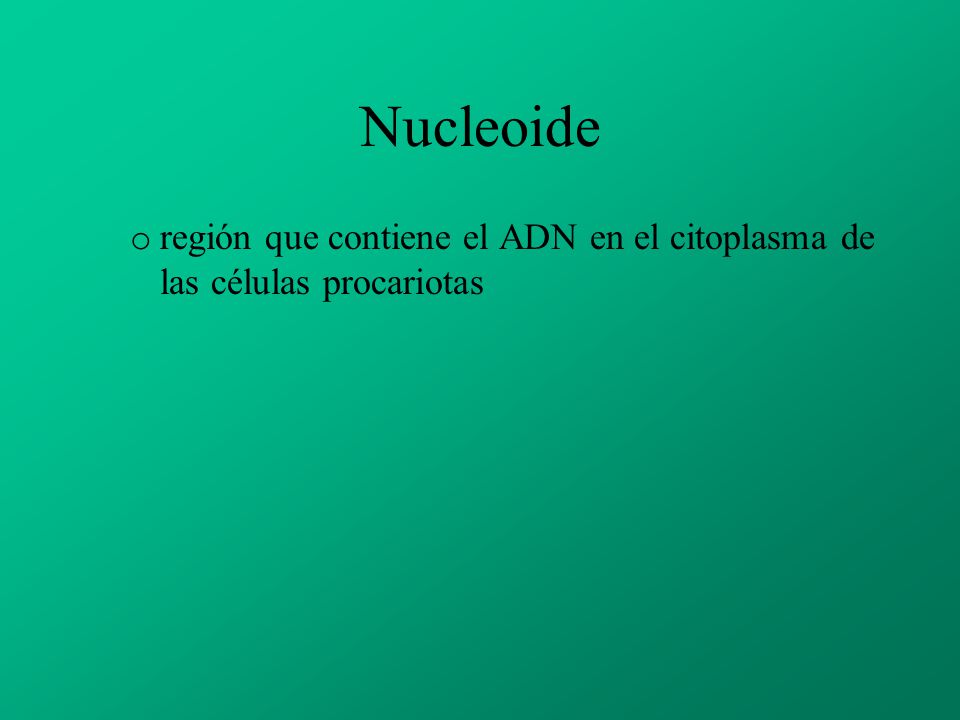 Nucleoide

o región que contiene el ADN en el citoplasma de las células procariotas